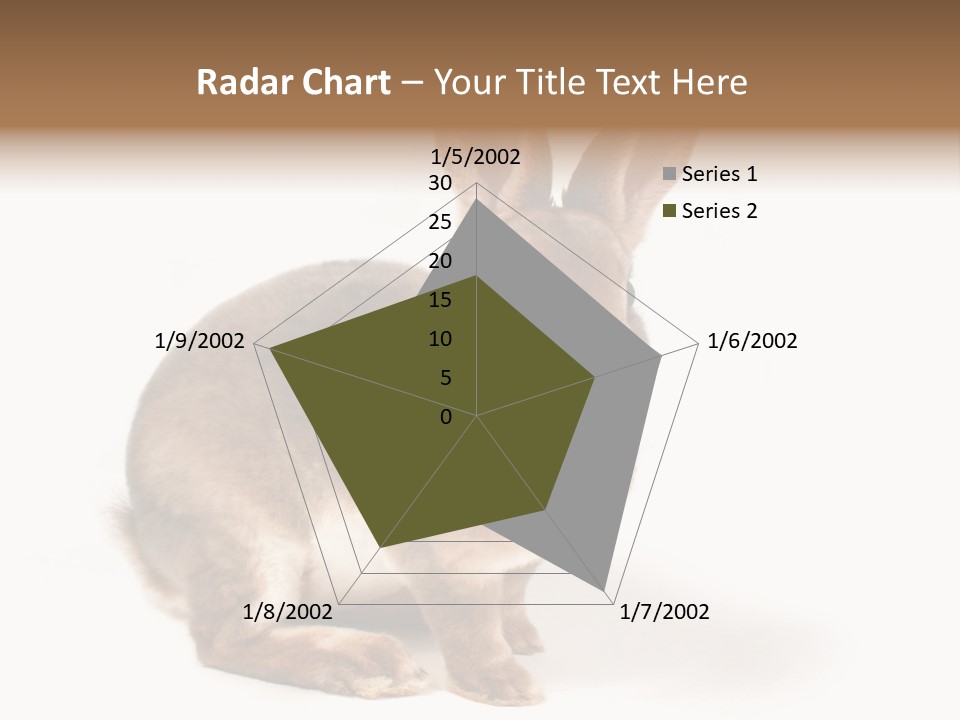 Radar Chart – Your Title Text Here

1/5/2002
30
25
20
15
10
5
0
1/6/2002
1/7/2002
1/8/2002
1/9/2002

Series 1
Series 2